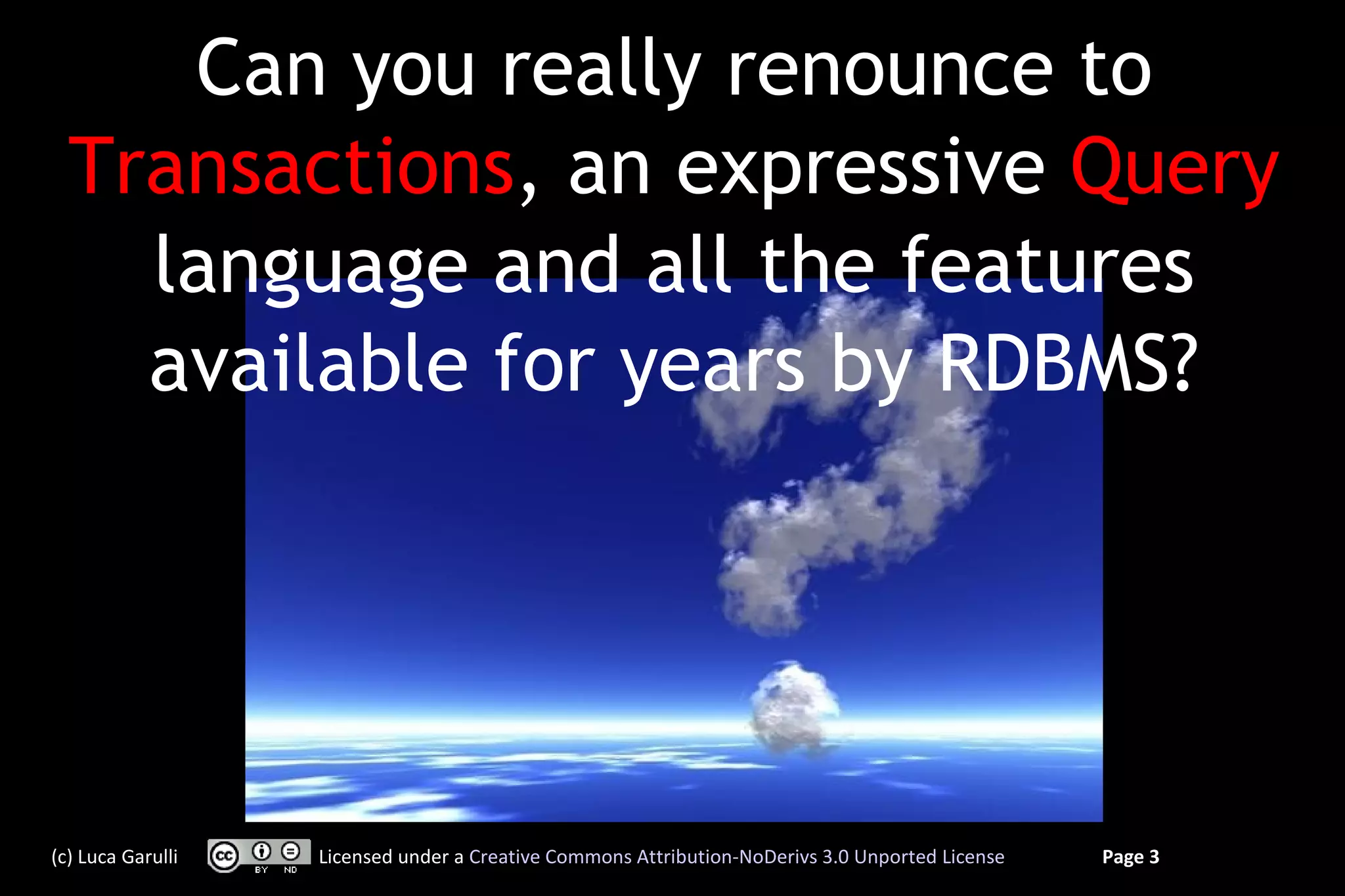 Can you really renounce to Transactions, an expressive Query language and all the features available for years by RDBMS?

(c) Luca Garulli

cc BY ND

Licensed under a Creative Commons Attribution-NoDerivs 3.0 Unported License

Page 3